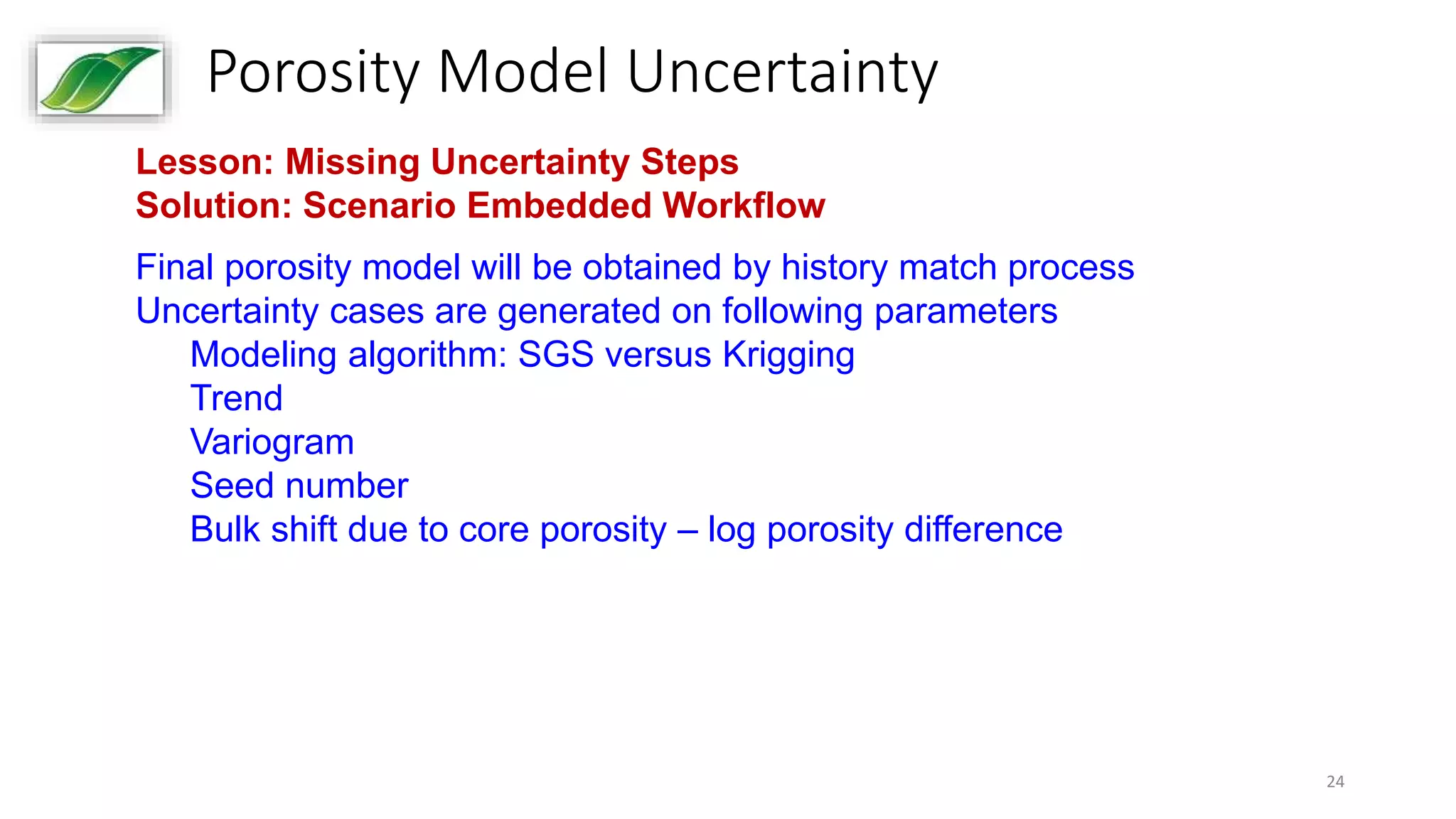 Porosity Model Uncertainty

Lesson: Missing Uncertainty Steps
Solution: Scenario Embedded Workflow

Final porosity model will be obtained by history match process
Uncertainty cases are generated on following parameters
Modeling algorithm: SGS versus Krigging
Trend
Variogram
Seed number
Bulk shift due to core porosity – log porosity difference

24